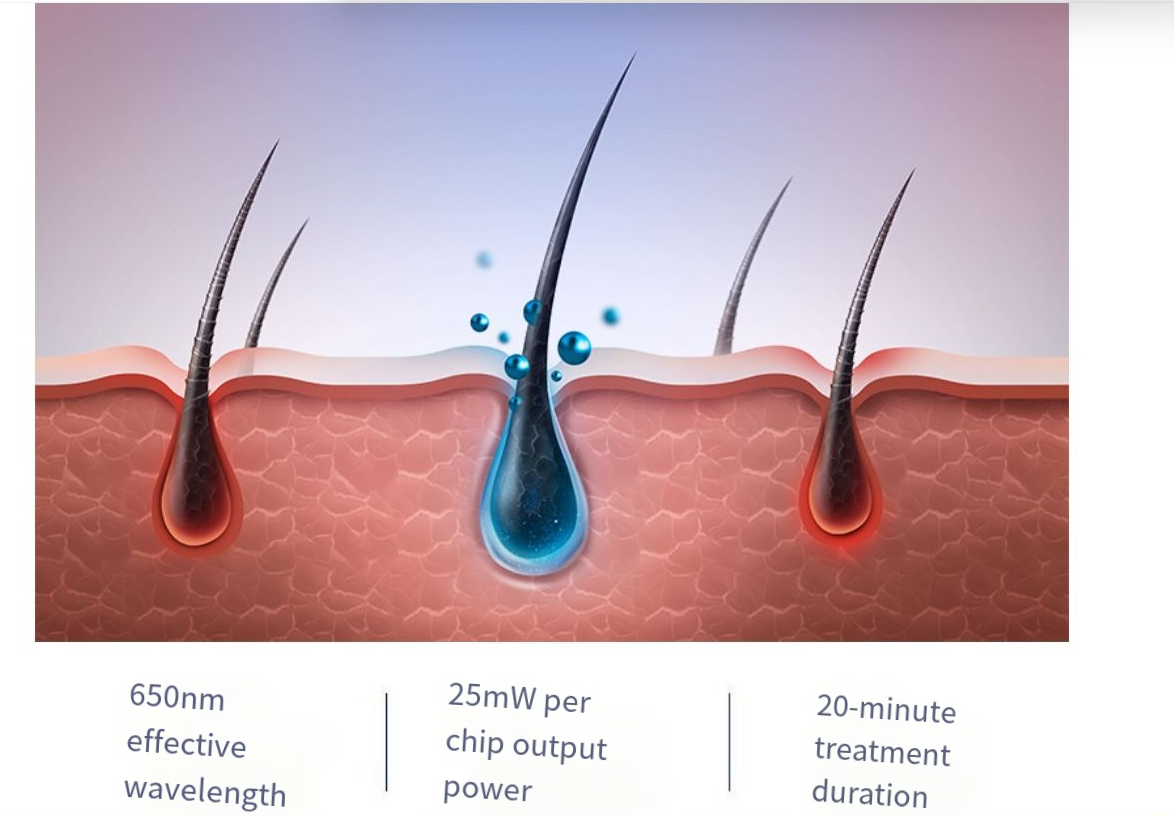 650nm effective wavelength

25mW per chip output power

20-minute treatment duration